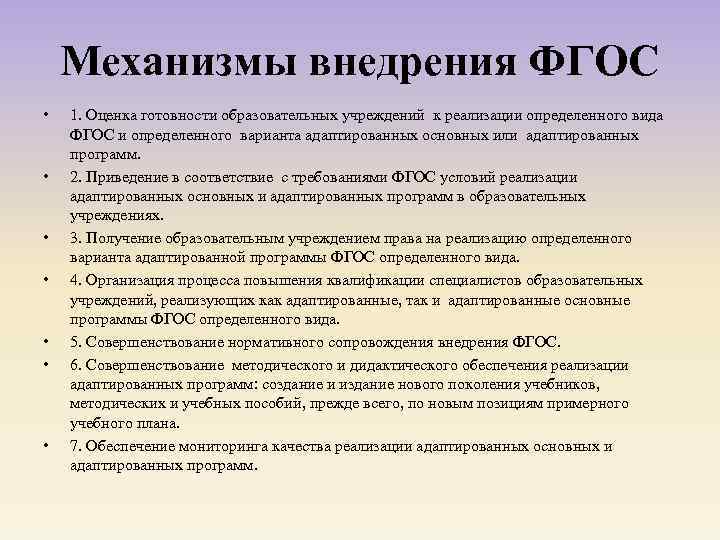 Механизмы внедрения ФГОС

• 1. Оценка готовности образовательных учреждений к реализации определенного вида ФГОС и определенного варианта адаптированных основных или адаптированных программ.

• 2. Приведение в соответствие с требованиями ФГОС условий реализации адаптированных основных и адаптированных программ в образовательных учреждениях.

• 3. Получение образовательным учреждением права на реализацию определенного варианта адаптированной программы ФГОС определенного вида.

• 4. Организация процесса повышения квалификации специалистов образовательных учреждений, реализующих как адаптированные, так и адаптированные основные программы ФГОС определенного вида.

• 5. Совершенствование нормативного сопровождения внедрения ФГОС.

• 6. Совершенствование методического и дидактического обеспечения реализации адаптированных программ: создание и издание нового поколения учебников, методических и учебных пособий, прежде всего, по новым позициям примерного учебного плана.

• 7. Обеспечение мониторинга качества реализации адаптированных основных и адаптированных программ.